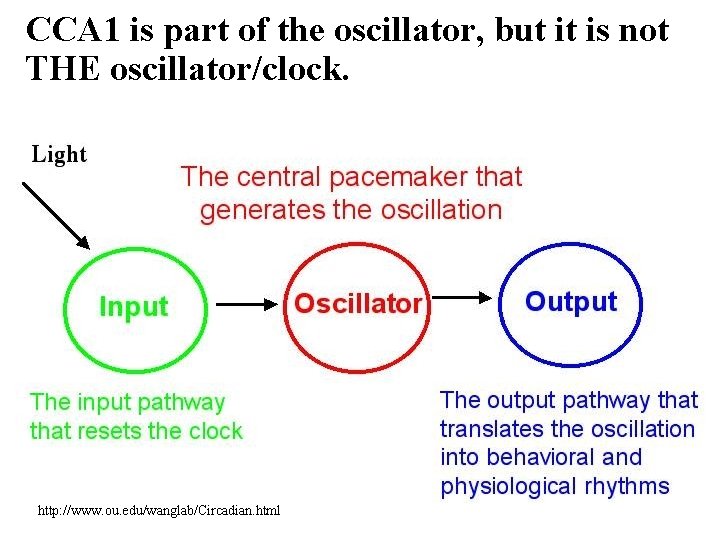 CCA1 is part of the oscillator, but it is not THE oscillator/clock.

Light

The central pacemaker that generates the oscillation

Input

Oscillator

Output

The input pathway that resets the clock

The output pathway that translates the oscillation into behavioral and physiological rhythms

http://www.ou.edu/wanglab/Circadian.html